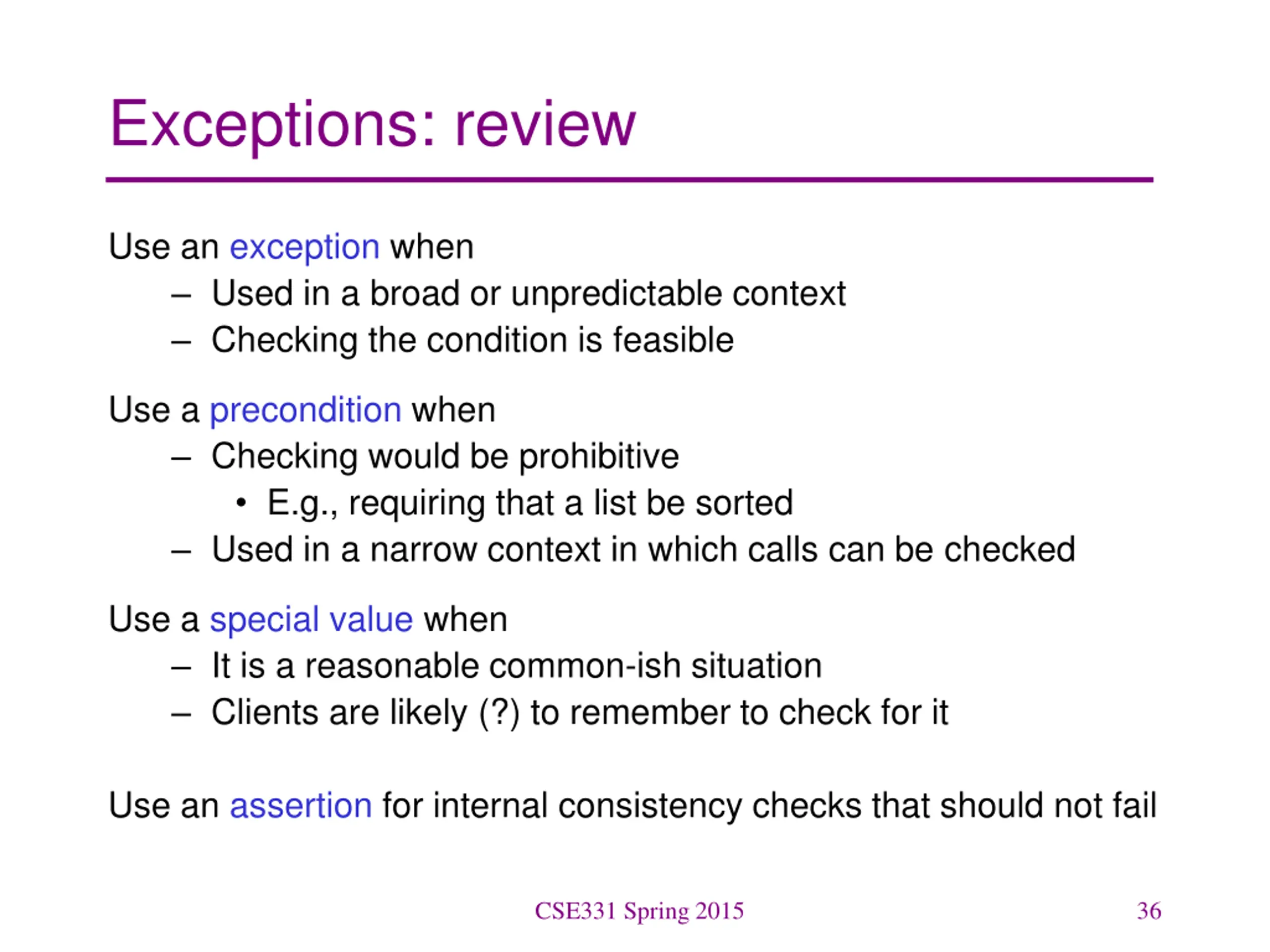 Exceptions: review

Use an exception when
– Used in a broad or unpredictable context
– Checking the condition is feasible

Use a precondition when
– Checking would be prohibitive
• E.g., requiring that a list be sorted
– Used in a narrow context in which calls can be checked

Use a special value when
– It is a reasonable common-ish situation
– Clients are likely (?) to remember to check for it

Use an assertion for internal consistency checks that should not fail

CSE331 Spring 2015

36